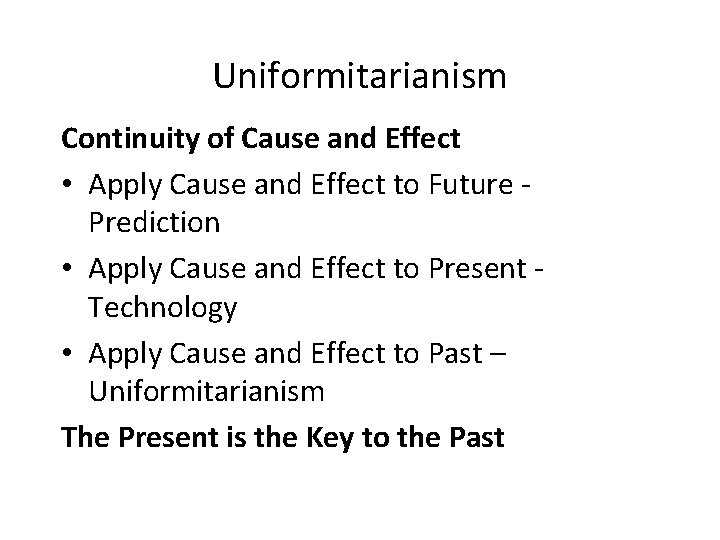 Uniformitarianism

Continuity of Cause and Effect

• Apply Cause and Effect to Future - Prediction
• Apply Cause and Effect to Present - Technology
• Apply Cause and Effect to Past – Uniformitarianism

The Present is the Key to the Past